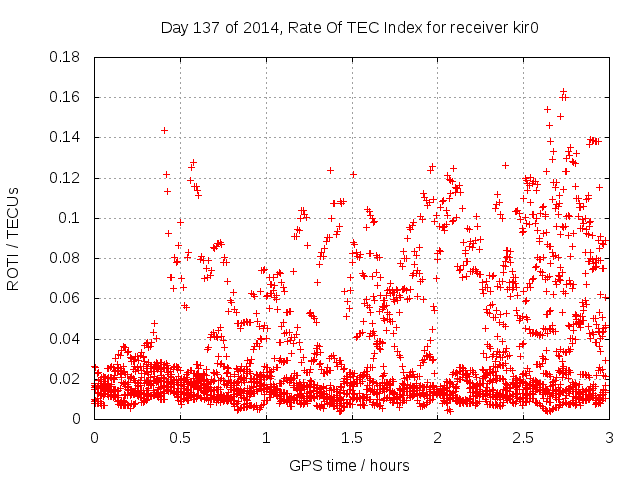 Day 137 of 2014, Rate Of TEC Index for receiver kir0

ROTI / TECUs

0.18
0.16
0.14
0.12
0.1
0.08
0.06
0.04
0.02
0

0
0.5
1
1.5
2
2.5
3

GPS time / hours